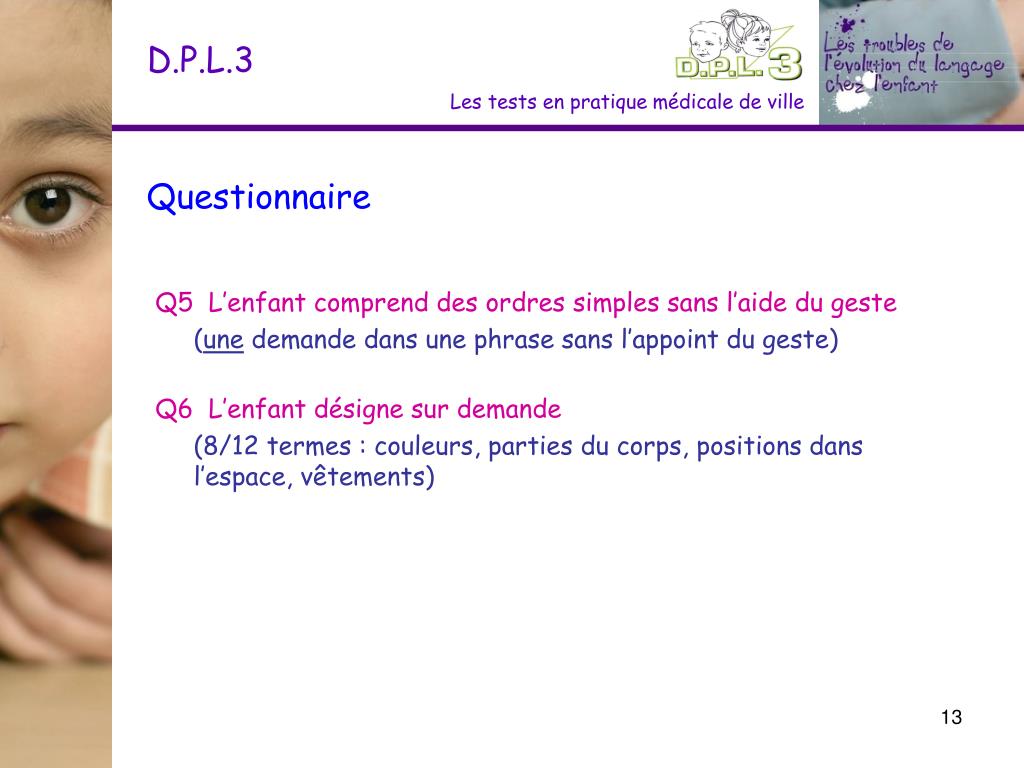 D.P.L.3

D.P.L. 3

Les troubles de l'évolution du langage chez l'enfant

Les tests en pratique médicale de ville

Questionnaire

Q5 L'enfant comprend des ordres simples sans l'aide du geste
(une demande dans une phrase sans l'appoint du geste)

Q6 L'enfant désigne sur demande
(8/12 termes : couleurs, parties du corps, positions dans l'espace, vêtements)

13